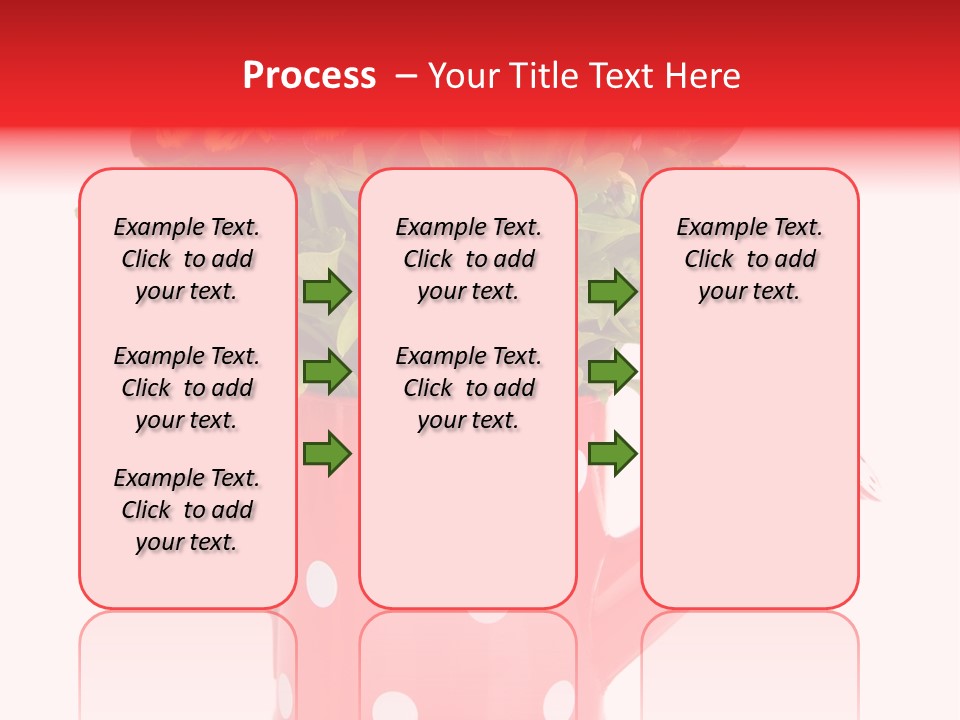 Process – Your Title Text Here

Example Text. Click to add your text.

Example Text. Click to add your text.

Example Text. Click to add your text.

Example Text. Click to add your text.

Example Text. Click to add your text.

Example Text. Click to add your text.